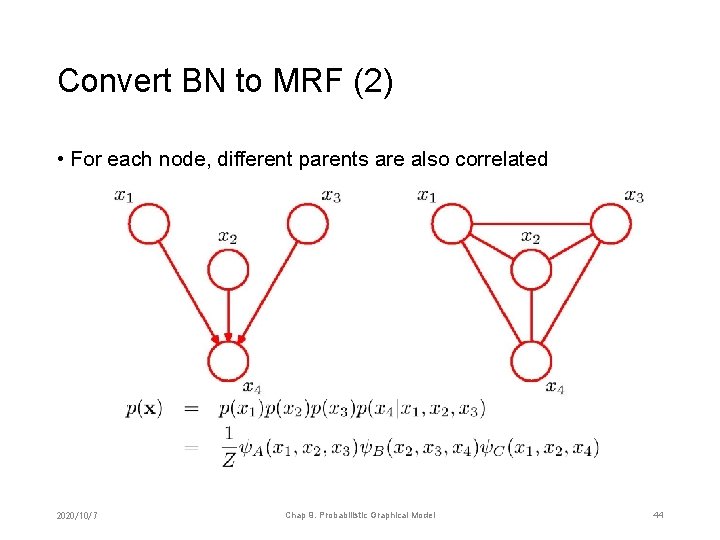 Convert BN to MRF (2)

• For each node, different parents are also correlated

$x_1$

$x_3$

$x_2$

$x_4$

$x_1$

$x_3$

$x_2$

$x_4$

$p(\mathbf{x}) = p(x_1)p(x_2)p(x_3)p(x_4|x_1, x_2, x_3)$

$= \frac{1}{Z}\psi_A(x_1, x_2, x_3)\psi_B(x_2, x_3, x_4)\psi_C(x_1, x_2, x_4)$

2020/10/7

Chap 8. Probabilistic Graphical Model

44